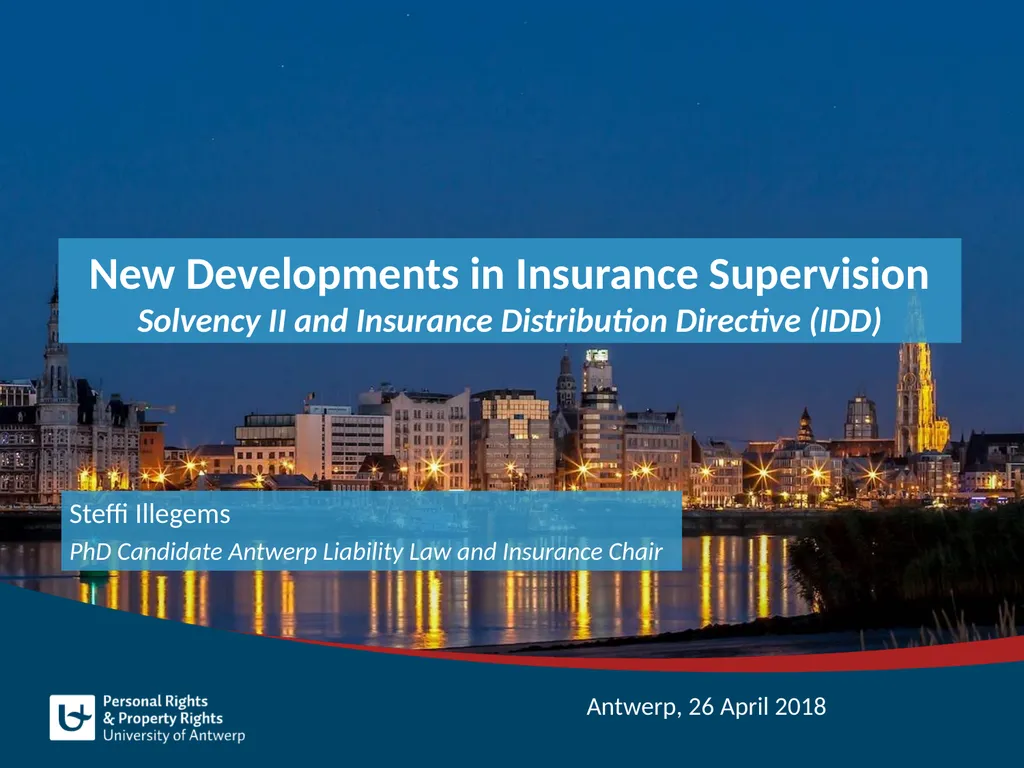 New Developments in Insurance Supervision
Solvency II and Insurance Distribution Directive (IDD)

Steffi Illegems
PhD Candidate Antwerp Liability Law and Insurance Chair

Personal Rights
& Property Rights
University of Antwerp

Antwerp, 26 April 2018